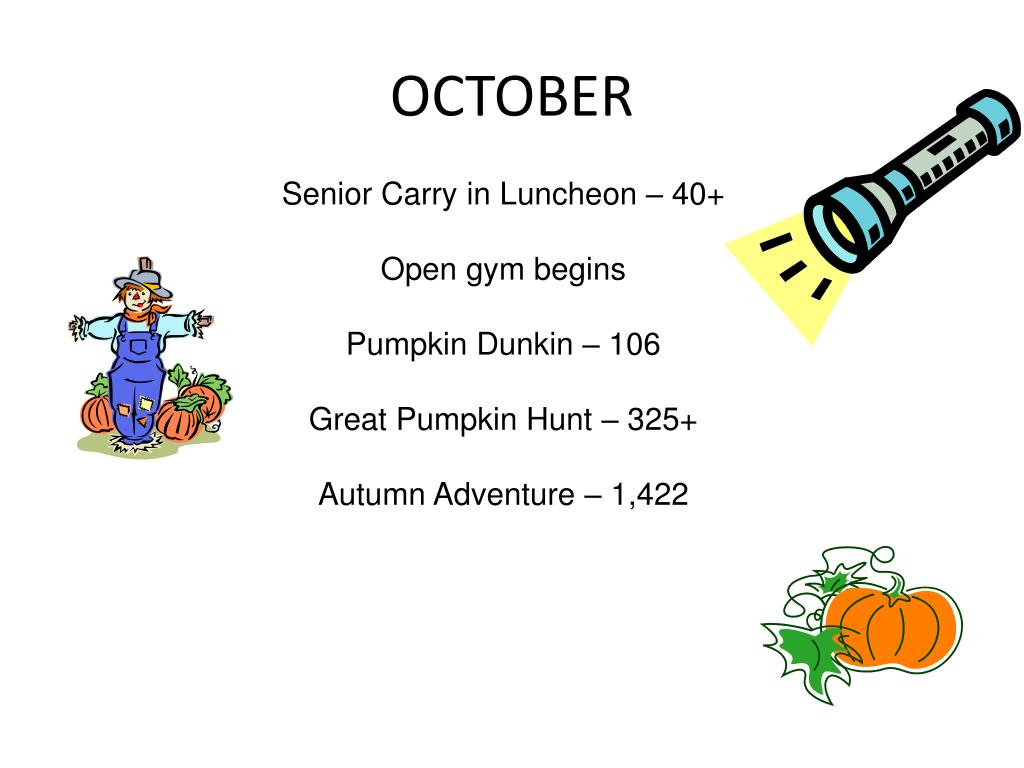 OCTOBER

Senior Carry in Luncheon – 40+

Open gym begins

Pumpkin Dunkin – 106

Great Pumpkin Hunt – 325+

Autumn Adventure – 1,422